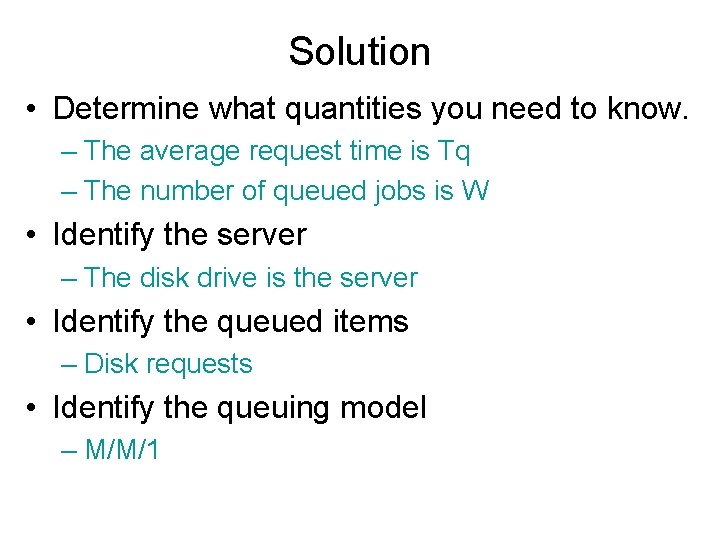 Solution

• Determine what quantities you need to know.
– The average request time is Tq
– The number of queued jobs is W
• Identify the server
– The disk drive is the server
• Identify the queued items
– Disk requests
• Identify the queuing model
– M/M/1